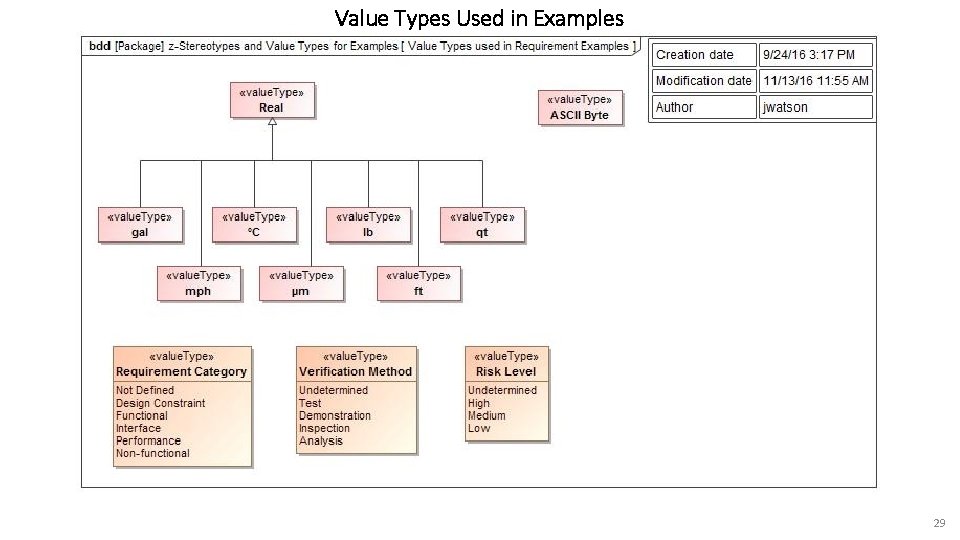 Value Types Used in Examples

bdd [Package] z-Stereotypes and Value Types for Examples [ Value Types used in Requirement Examples ]

| Creation date | 9/24/16 3:17 PM |
|---|---|
| Modification date | 11/13/16 11:55 AM |
| Author | jwatson |

«valueType»
Real

«valueType»
ASCII Byte

«valueType»
gal

«valueType»
°C

«valueType»
lb

«valueType»
qt

«valueType»
mph

«valueType»
μm

«valueType»
ft

«valueType»
Requirement Category
Not Defined
Design Constraint
Functional
Interface
Performance
Non-functional

«valueType»
Verification Method
Undetermined
Test
Demonstration
Inspection
Analysis

«valueType»
Risk Level
Undetermined
High
Medium
Low

29